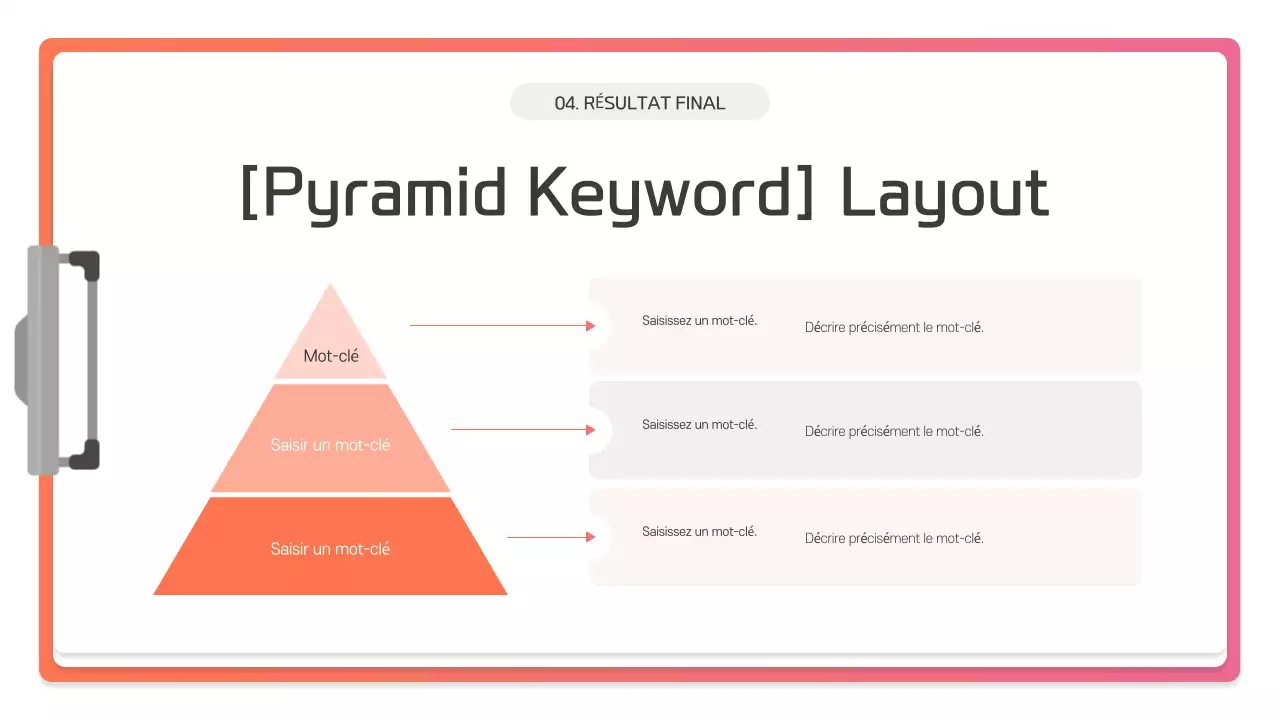 04. RÉSULTAT FINAL

[Pyramid Keyword] Layout

Mot-clé

Saisir un mot-clé

Saisir un mot-clé

Saisissez un mot-clé.

Décrire précisément le mot-clé.

Saisissez un mot-clé.

Décrire précisément le mot-clé.

Saisissez un mot-clé.

Décrire précisément le mot-clé.